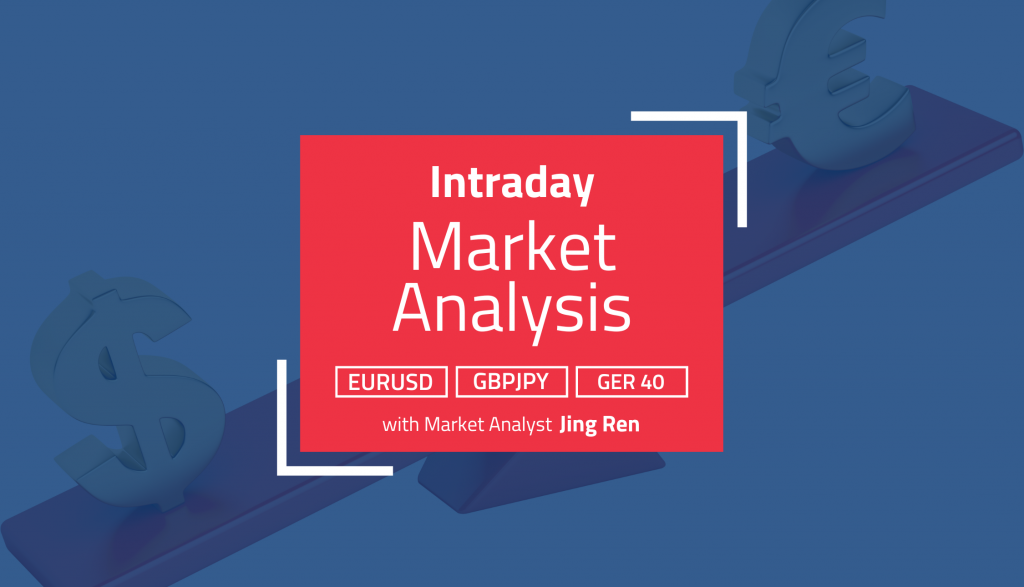 Intraday
Market Analysis

EURUSD GBPJPY GER 40

with Market Analyst Jing Ren